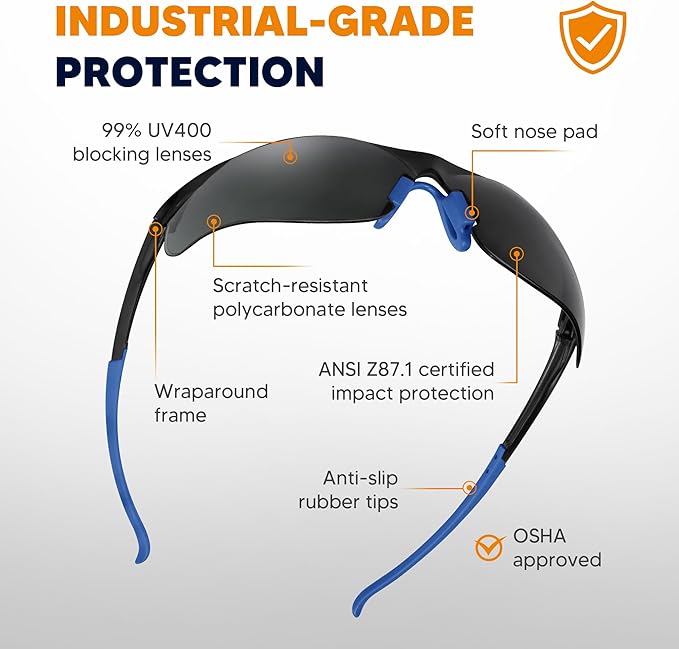 INDUSTRIAL-GRADE
PROTECTION

99% UV400
blocking lenses

Soft nose pad

Scratch-resistant
polycarbonate lenses

Wraparound
frame

ANSI Z87.1 certified
impact protection

Anti-slip
rubber tips

OSHA
approved